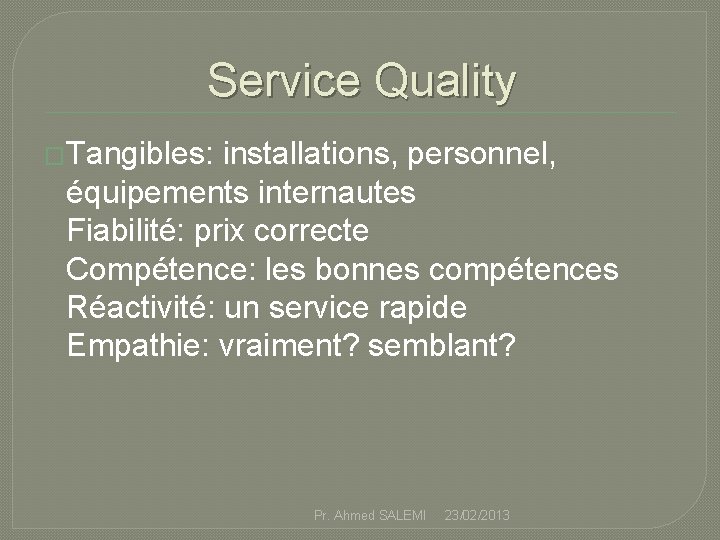 Service Quality

Tangibles: installations, personnel, équipements internautes
Fiabilité: prix correcte
Compétence: les bonnes compétences
Réactivité: un service rapide
Empathie: vraiment? semblant?

Pr. Ahmed SALEMI 23/02/2013